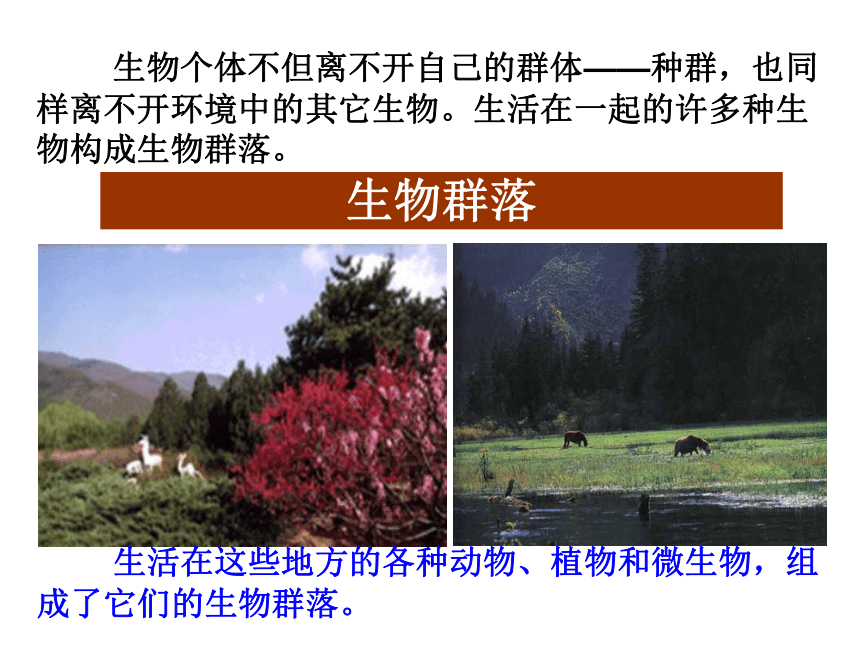 生物个体不但离不开自己的群体——种群，也同样离不开环境中的其它生物。生活在一起的许多种生物构成生物群落。

生物群落

生活在这些地方的各种动物、植物和微生物，组成了它们的生物群落。